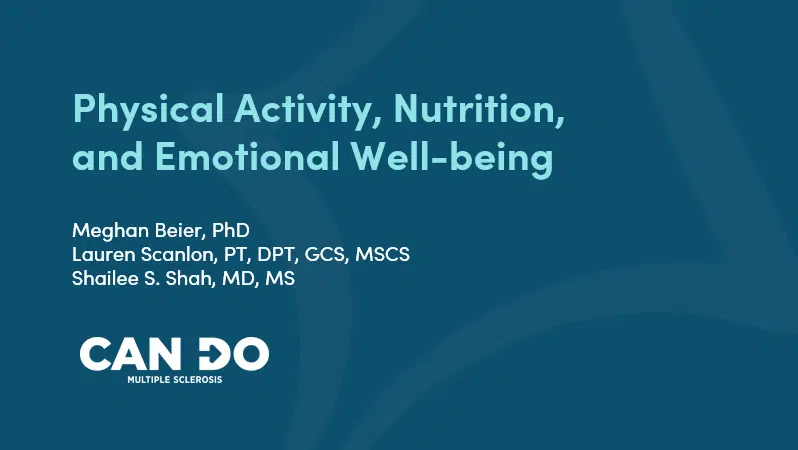 Physical Activity, Nutrition, and Emotional Well-being

Meghan Beier, PhD
Lauren Scanlon, PT, DPT, GCS, MSCS
Shailee S. Shah, MD, MS

CAN DO
MULTIPLE SCLEROSIS